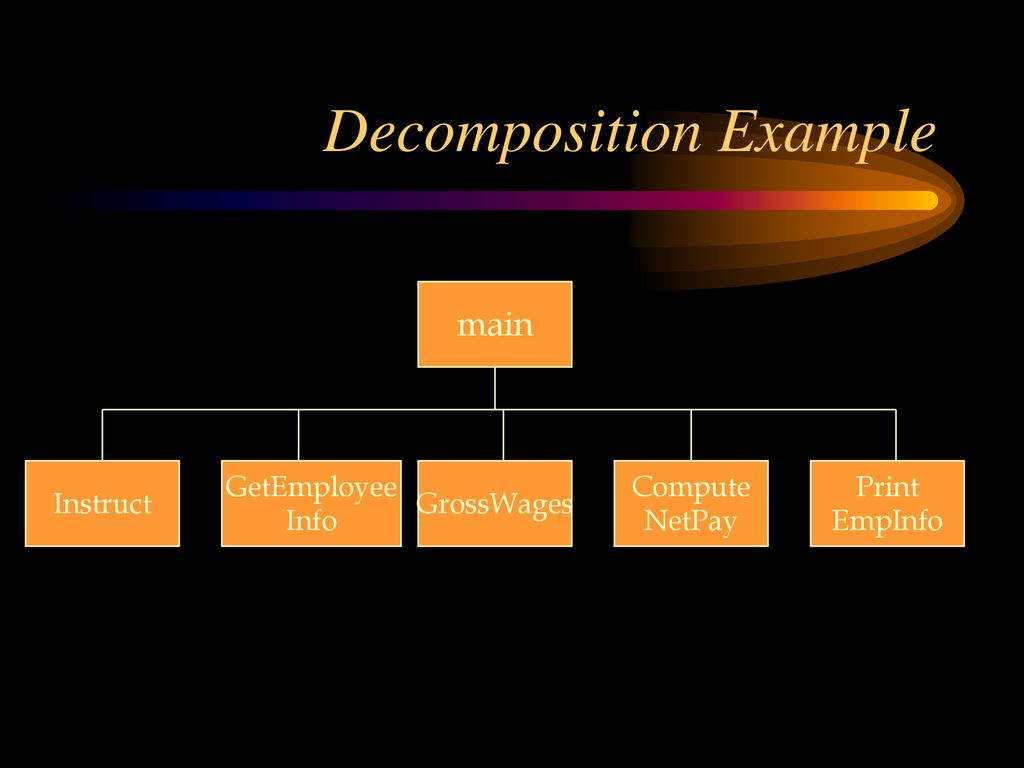 Decomposition Example

main

Instruct

GetEmployee Info

GrossWages

Compute NetPay

Print EmpInfo